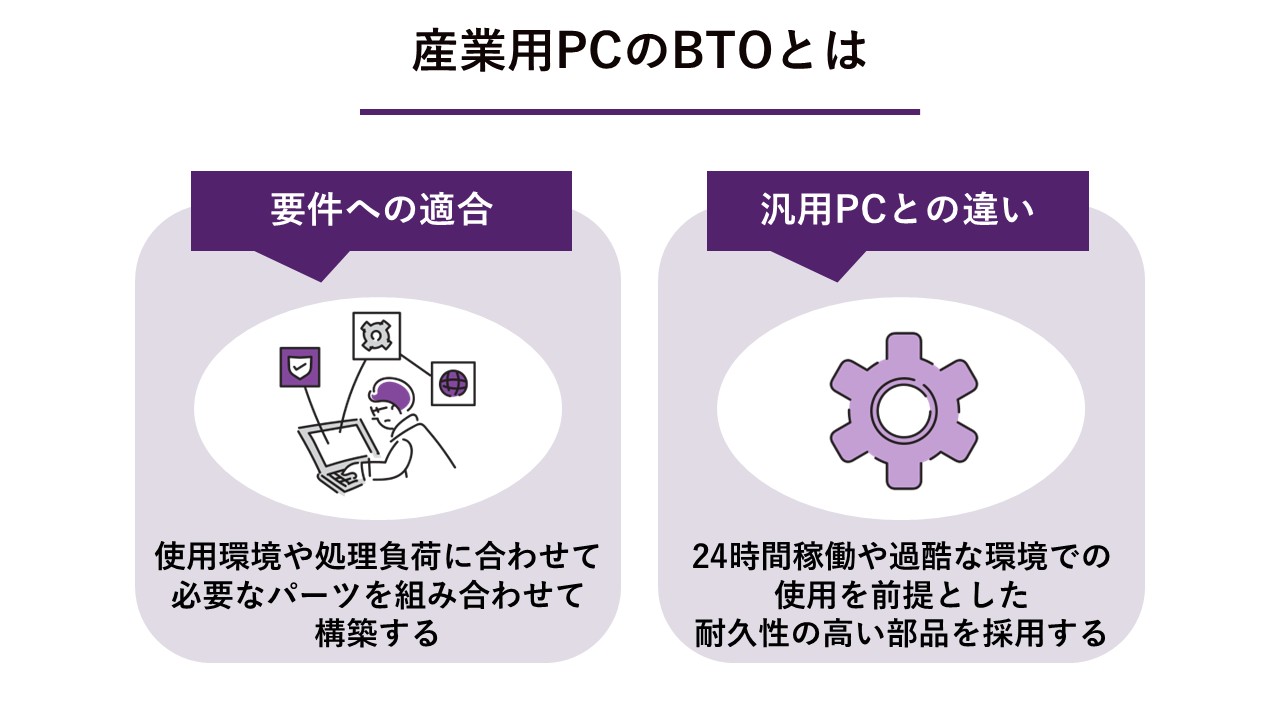 産業用PCのBTOとは

要件への適合

使用環境や処理負荷に合わせて必要なパーツを組み合わせて構築する

汎用PCとの違い

24時間稼働や過酷な環境での使用を前提とした耐久性の高い部品を採用する